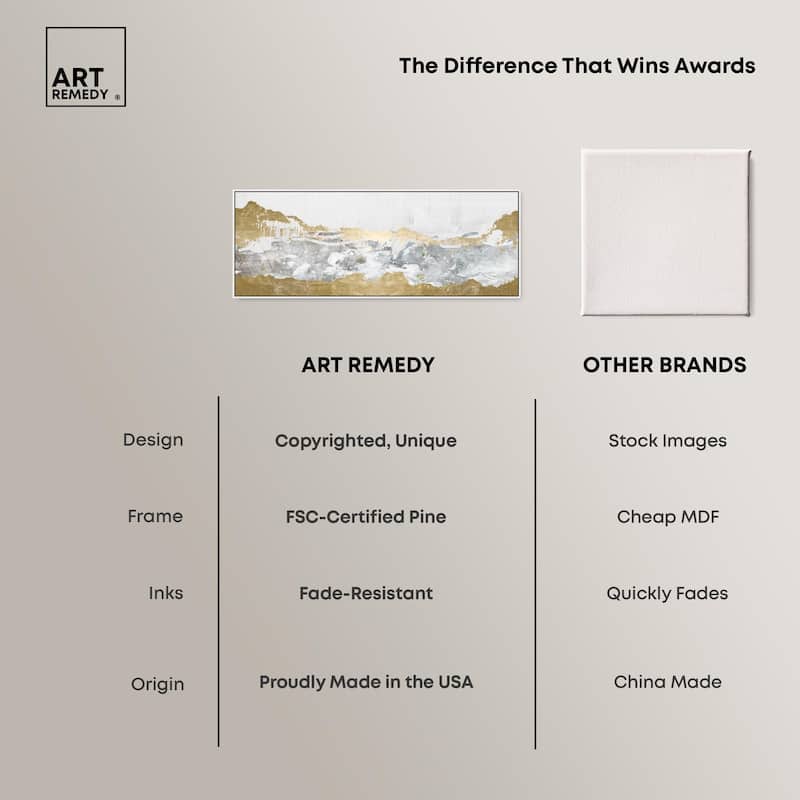 ART REMEDY ®

The Difference That Wins Awards

| | ART REMEDY | OTHER BRANDS |
|---|---|---|
| Design | Copyrighted, Unique | Stock Images |
| Frame | FSC-Certified Pine | Cheap MDF |
| Inks | Fade-Resistant | Quickly Fades |
| Origin | Proudly Made in the USA | China Made |